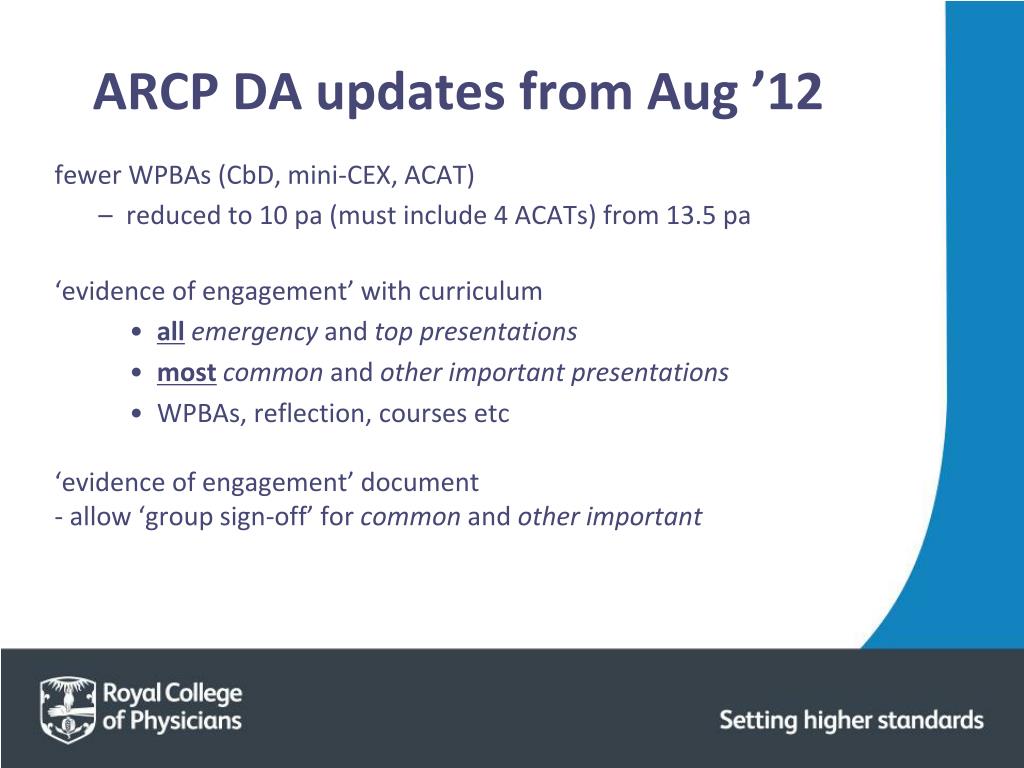 ARCP DA updates from Aug ’12

fewer WPBAs (CbD, mini-CEX, ACAT)
– reduced to 10 pa (must include 4 ACATs) from 13.5 pa

‘evidence of engagement’ with curriculum
• all emergency and top presentations
• most common and other important presentations
• WPBAs, reflection, courses etc

‘evidence of engagement’ document
- allow ‘group sign-off’ for common and other important

Royal College of Physicians

Setting higher standards